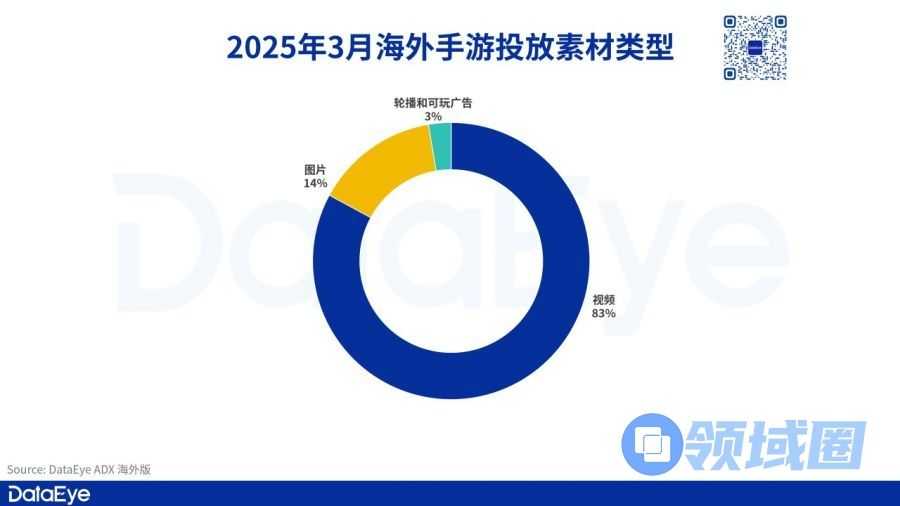 2025年3月海外手游投放素材类型

轮播和可玩广告
3%

图片
14%

视频
83%

DataEye

领域圈

Source: DataEye ADX 海外版

DataEye